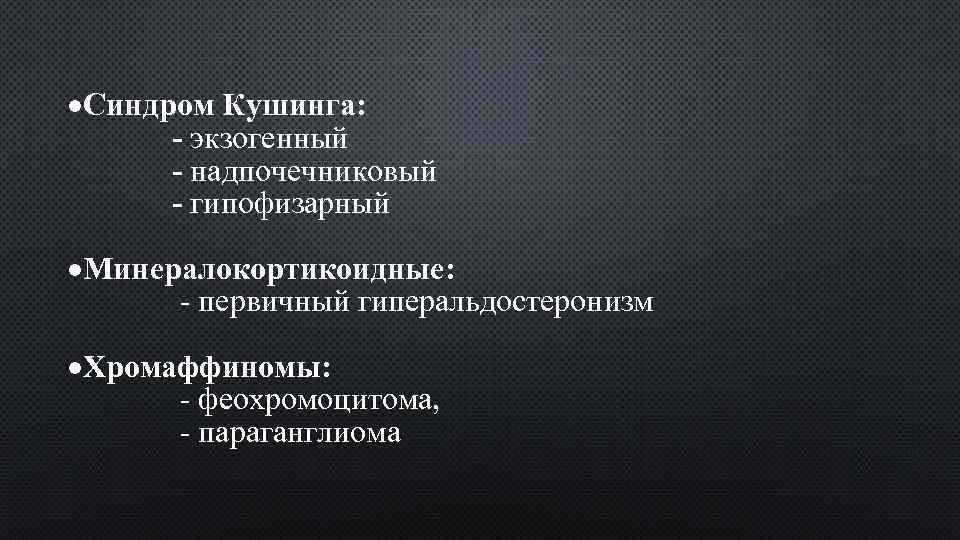 •Синдром Кушинга:
- экзогенный
- надпочечниковый
- гипофизарный

•Минералокортикоидные:
- первичный гиперальдостеронизм

•Хромаффиномы:
- феохромоцитома,
- параганглиома